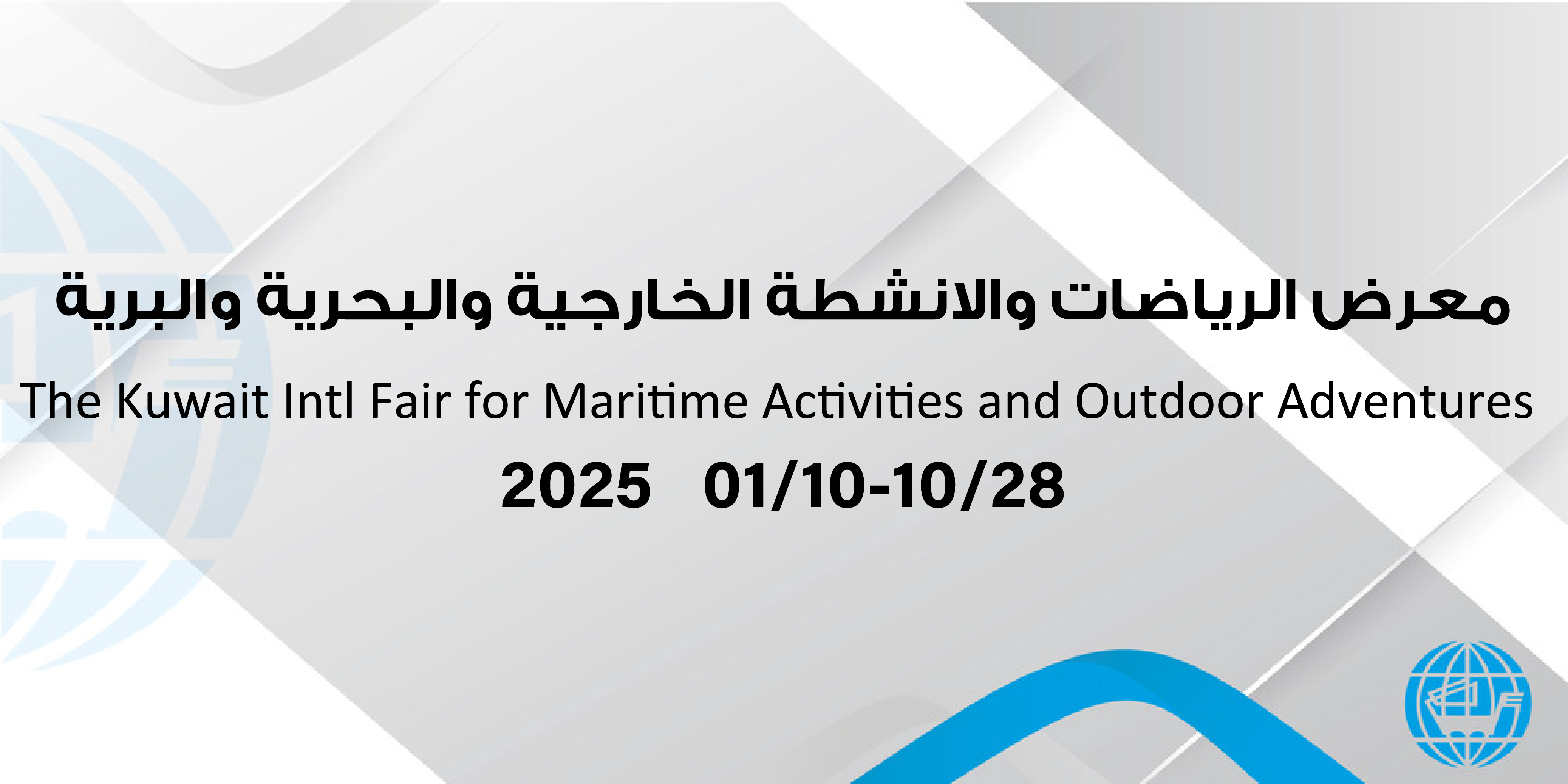 معرض الرياضات والانشطة الخارجية والبحرية والبرية

The Kuwait Intl Fair for Maritime Activities and Outdoor Adventures

2025 01/10-10/28